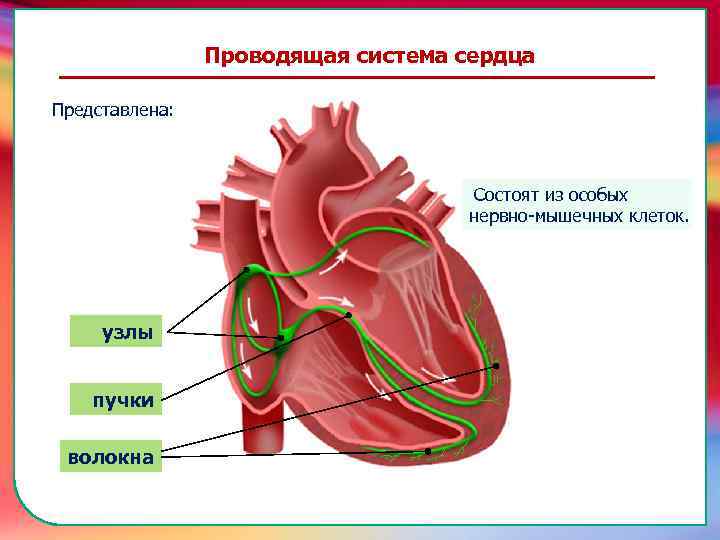 Проводящая система сердца

Представлена:

Состоят из особых нервно-мышечных клеток.

узлы

пучки

волокна